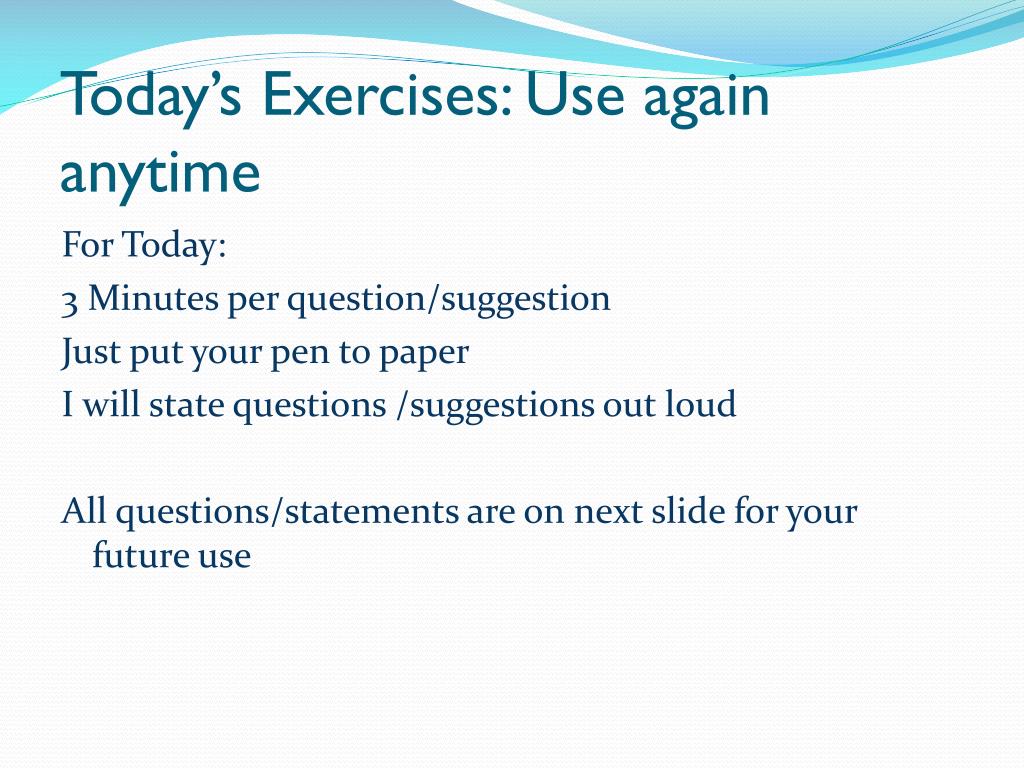 Today's Exercises: Use again anytime

For Today:

3 Minutes per question/suggestion

Just put your pen to paper

I will state questions /suggestions out loud

All questions/statements are on next slide for your future use